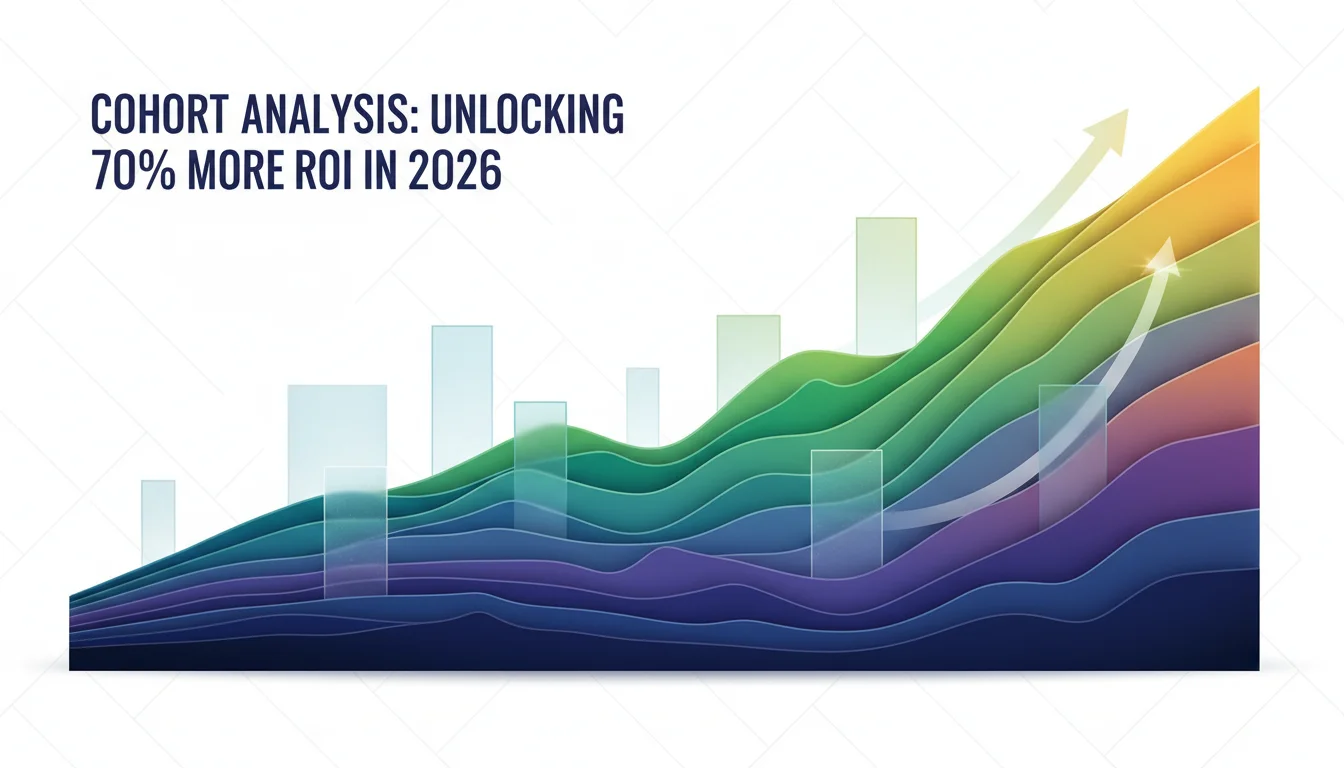 COHORT ANALYSIS: UNLOCKING 70% MORE ROI IN 2026